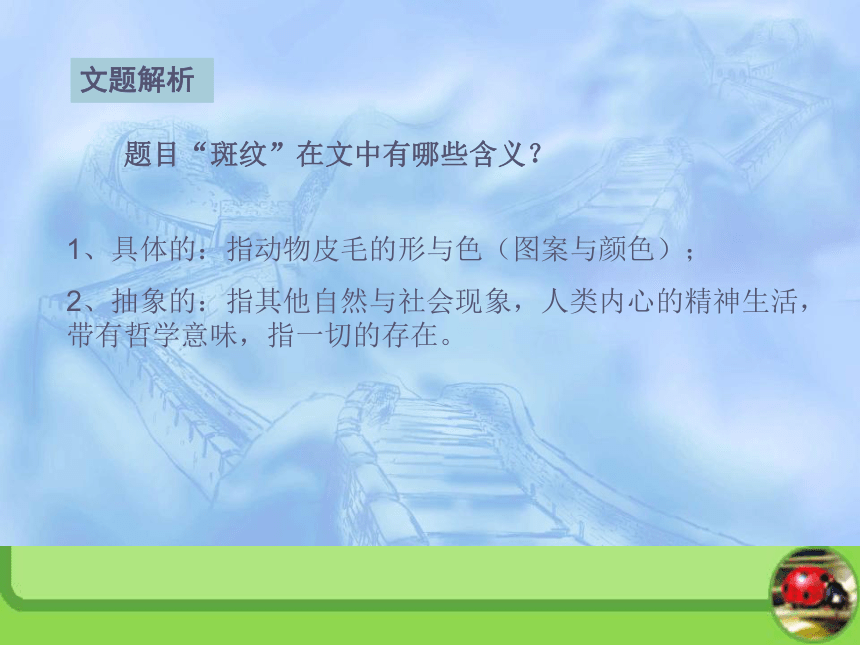 文题解析

题目“斑纹”在文中有哪些含义？

1、具体的：指动物皮毛的形与色（图案与颜色）；

2、抽象的：指其他自然与社会现象，人类内心的精神生活，带有哲学意味，指一切的存在。